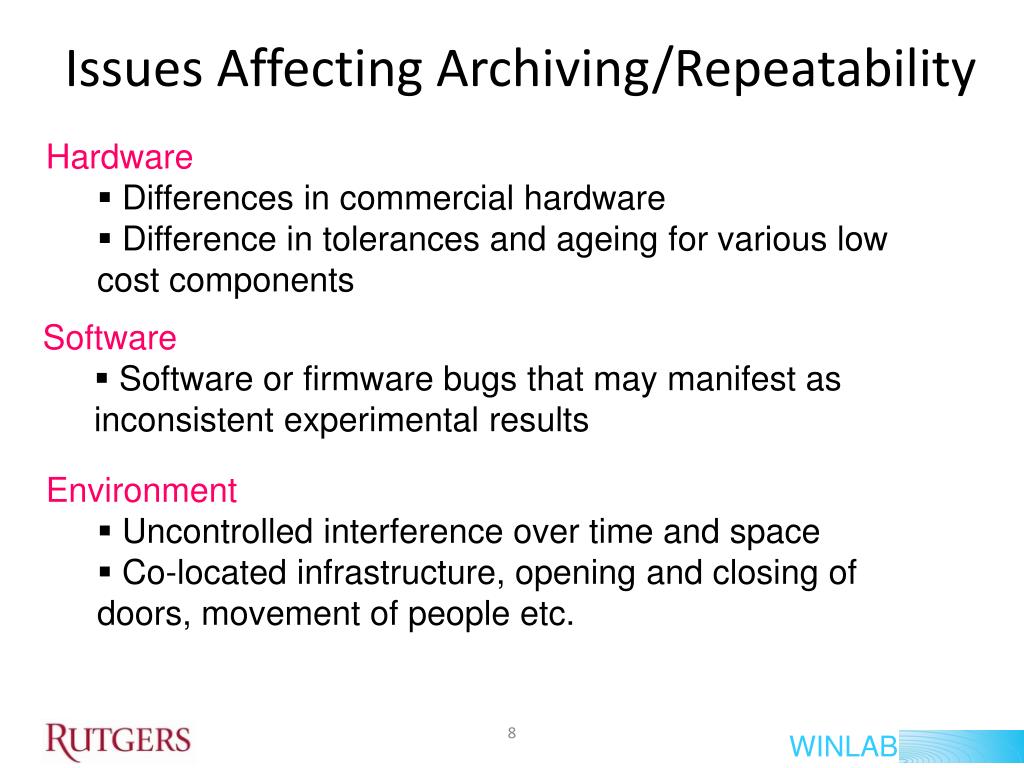 Issues Affecting Archiving/Repeatability

Hardware

▪ Differences in commercial hardware

▪ Difference in tolerances and ageing for various low cost components

Software

▪ Software or firmware bugs that may manifest as inconsistent experimental results

Environment

▪ Uncontrolled interference over time and space

▪ Co-located infrastructure, opening and closing of doors, movement of people etc.

RUTGERS

8

WINLAB